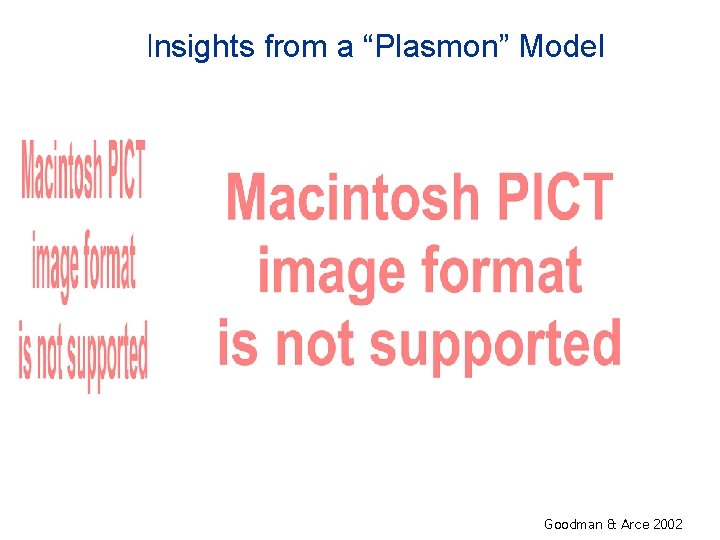 Insights from a “Plasmon” Model

Macintosh PICT image format is not supported

Macintosh PICT image format is not supported

Goodman & Arce 2002